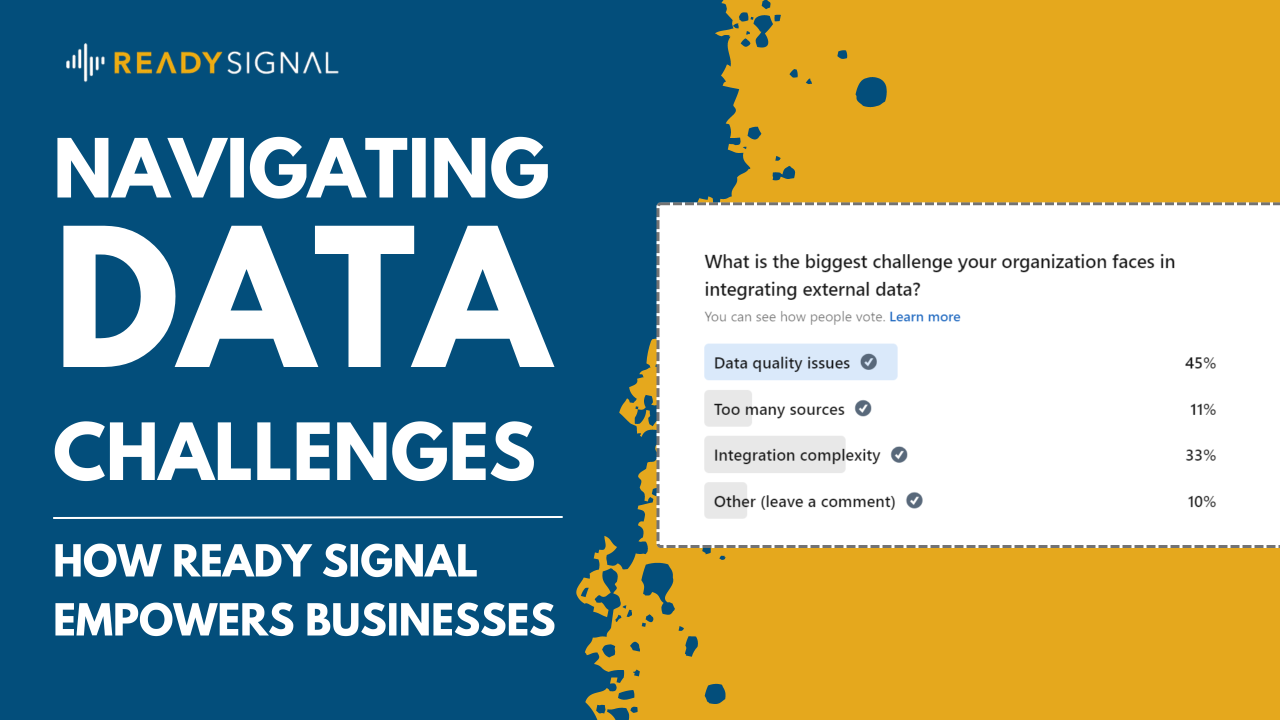 READYSIGNAL

NAVIGATING DATA CHALLENGES

HOW READY SIGNAL EMPOWERS BUSINESSES

What is the biggest challenge your organization faces in integrating external data?

You can see how people vote. Learn more

| | |
|---|---|
| Data quality issues | 45% |
| Too many sources | 11% |
| Integration complexity | 33% |
| Other (leave a comment) | 10% |